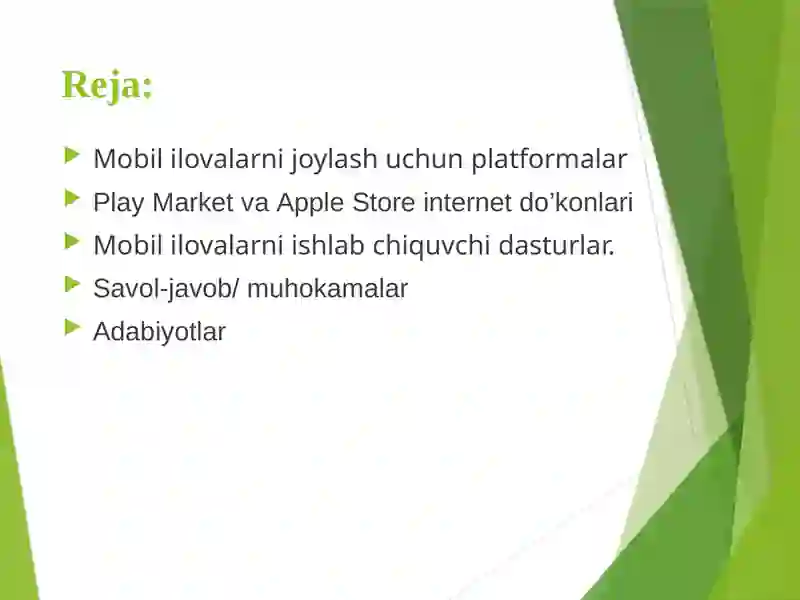 Reja:

Mobil ilovalarni joylash uchun platformalar

Play Market va Apple Store internet do’konlari

Mobil ilovalarni ishlab chiquvchi dasturlar.

Savol-javob/ muhokamalar

Adabiyotlar